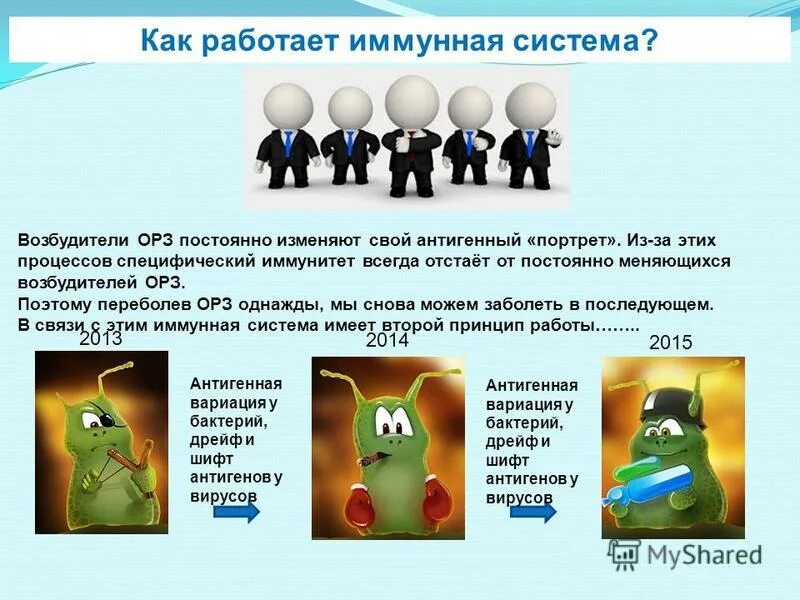 Как работает иммунная система?

Возбудители ОРЗ постоянно изменяют свой антигенный «портрет». Из-за этих процессов специфический иммунитет всегда отстаёт от постоянно меняющихся возбудителей ОРЗ.
Поэтому переболев ОРЗ однажды, мы снова можем заболеть в последующем.
В связи с этим иммунная система имеет второй принцип работы……..

2013

Антигенная вариация у бактерий, дрейф и шифт антигенов у вирусов

2014

Антигенная вариация у бактерий, дрейф и шифт антигенов у вирусов

2015

MyShared